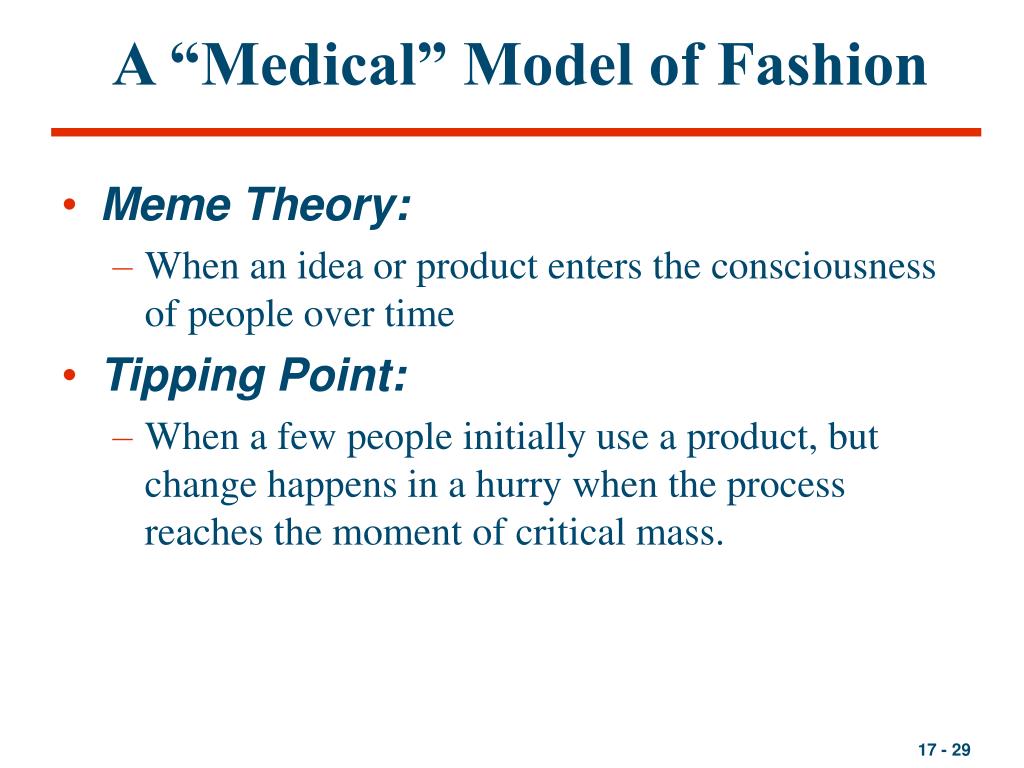 A “Medical” Model of Fashion

• Meme Theory:
– When an idea or product enters the consciousness of people over time

• Tipping Point:
– When a few people initially use a product, but change happens in a hurry when the process reaches the moment of critical mass.

17 - 29